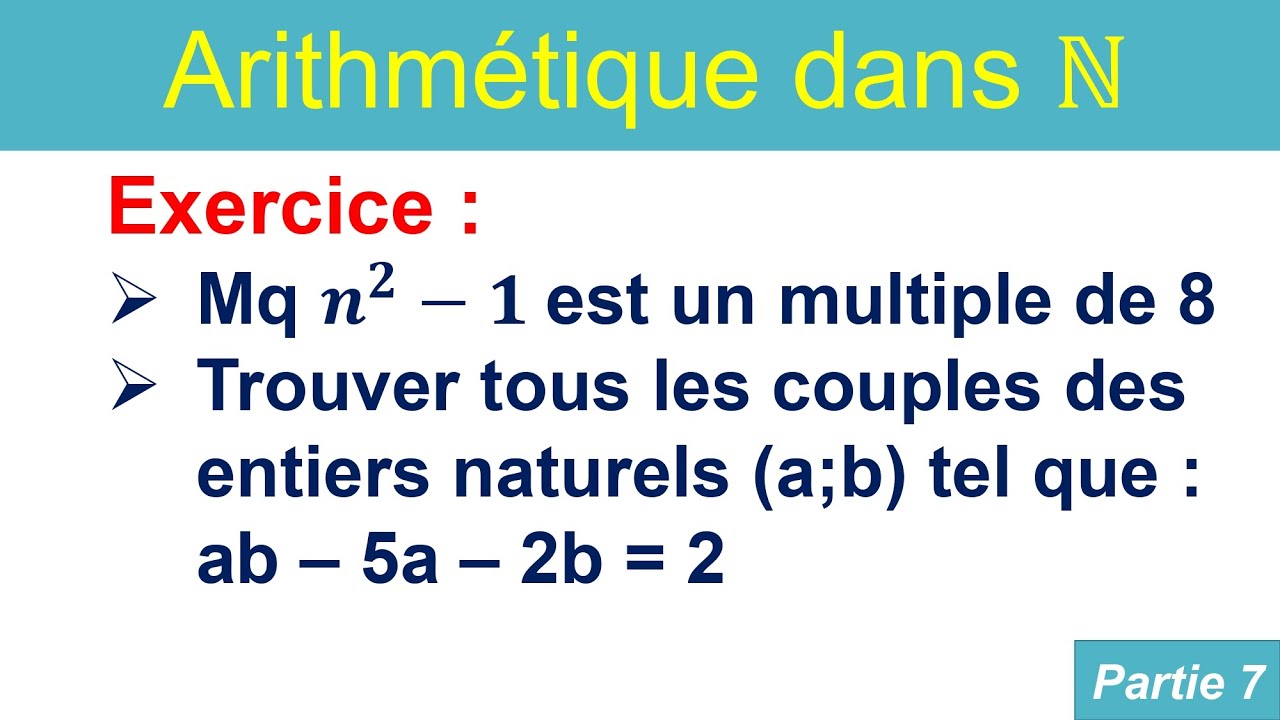 Arithmétique dans $\mathbb{N}$

Exercice :

➢ Mq $n^2 - 1$ est un multiple de 8

➢ Trouver tous les couples des entiers naturels (a;b) tel que : ab – 5a – 2b = 2

Partie 7